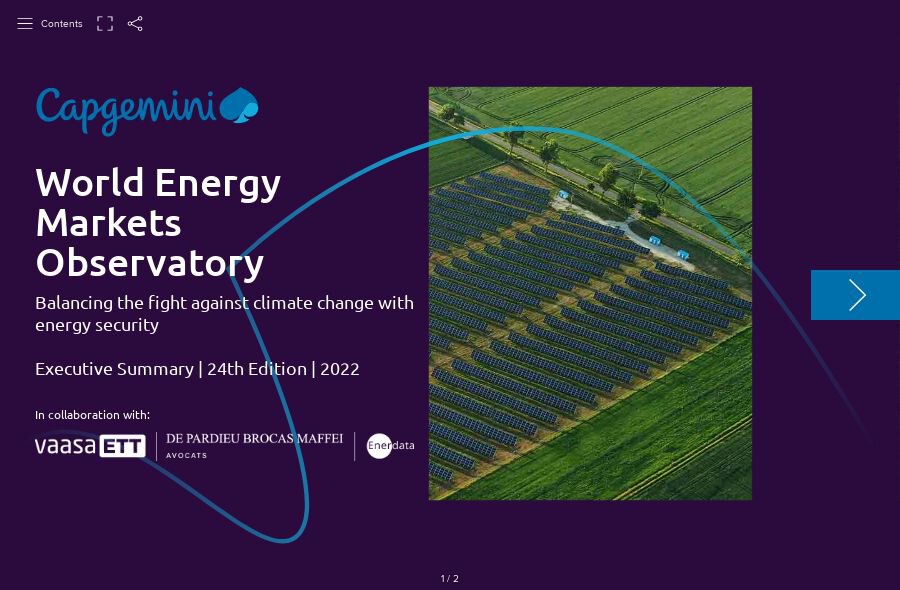 Contents

Capgemini

World Energy Markets Observatory

Balancing the fight against climate change with energy security

Executive Summary | 24th Edition | 2022

In collaboration with:

vaasa ETT

DE PARDIEU BROCAS MAFFEI AVOCATS

Enerdata

1 / 2